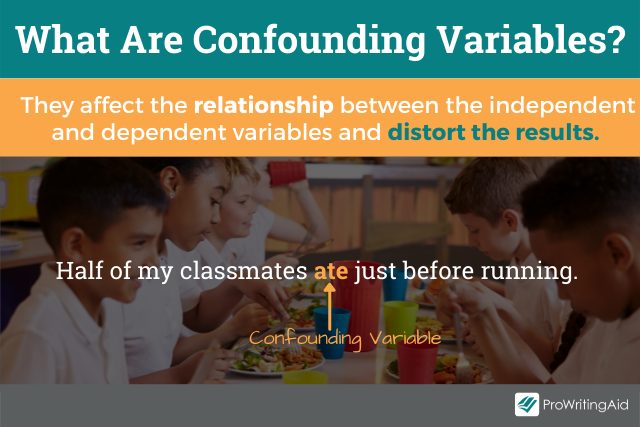 What Are Confounding Variables?

They affect the relationship between the independent and dependent variables and distort the results.

Half of my classmates ate just before running.

Confounding Variable

ProWritingAid